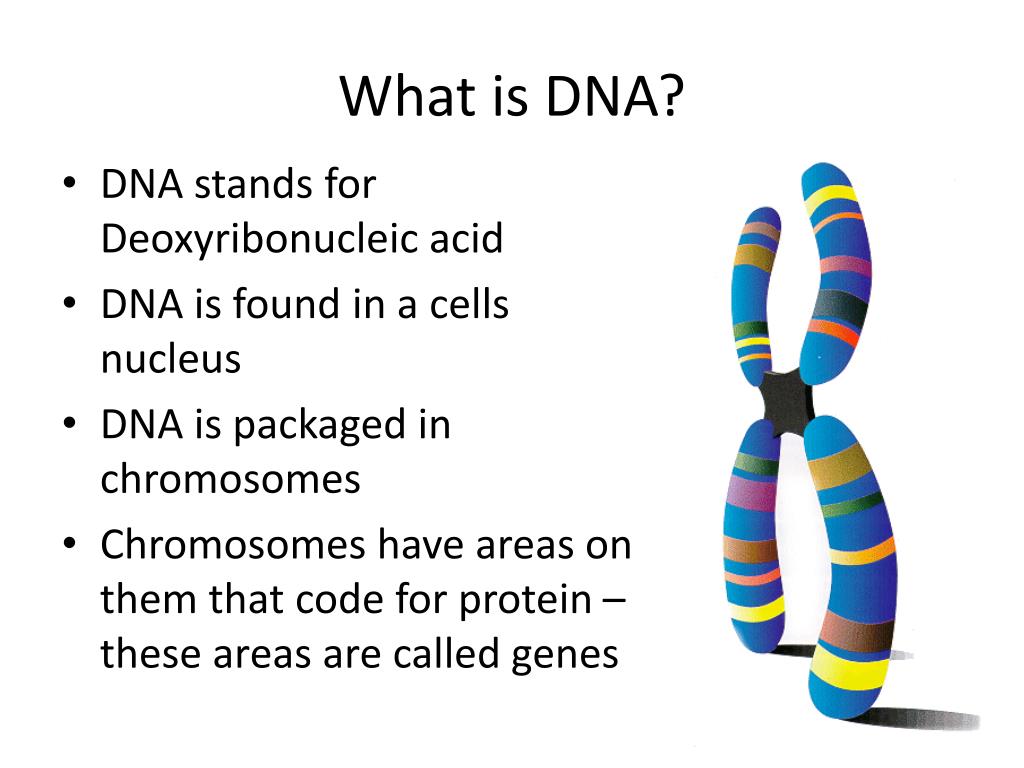 What is DNA?

• DNA stands for Deoxyribonucleic acid
• DNA is found in a cells nucleus
• DNA is packaged in chromosomes
• Chromosomes have areas on them that code for protein – these areas are called genes